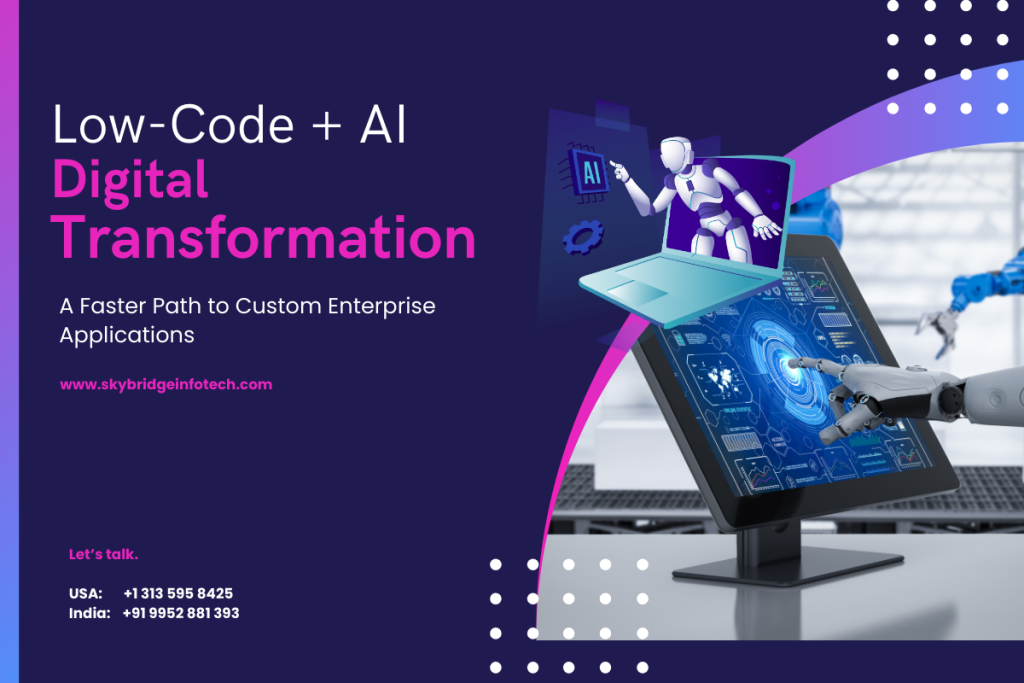 Low-Code + AI
Digital Transformation

A Faster Path to Custom Enterprise Applications

www.skybridgeinfotech.com

AI

Let's talk.

USA: +1 313 595 8425
India: +91 9952 881 393